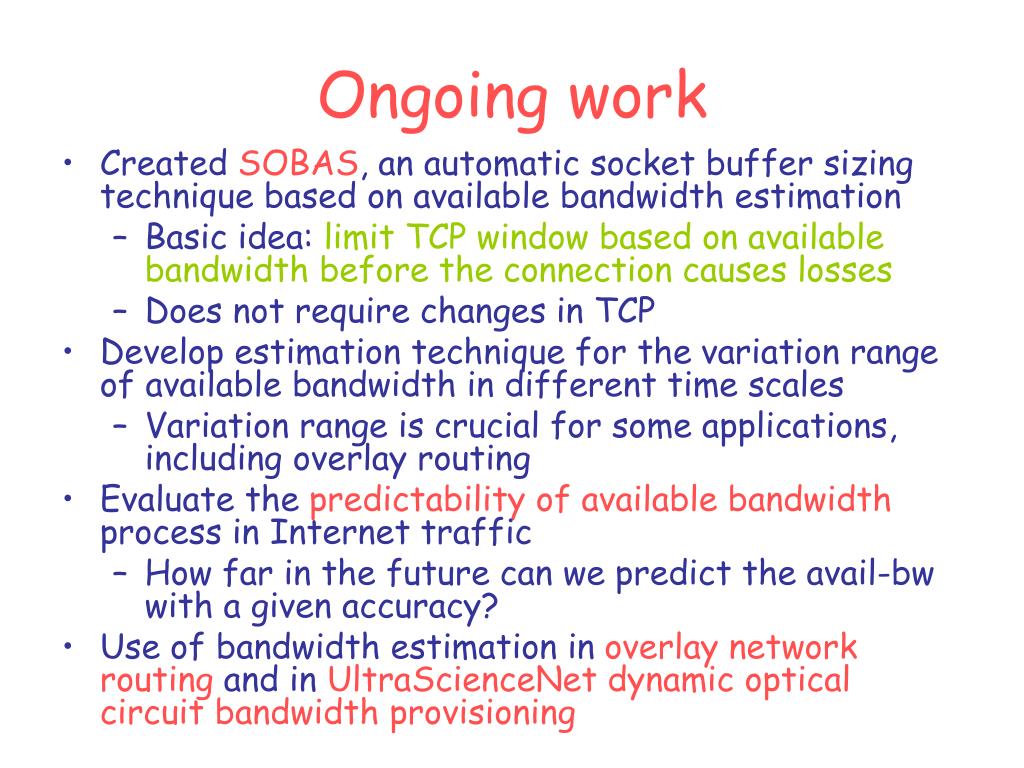 Ongoing work

• Created SOBAS, an automatic socket buffer sizing technique based on available bandwidth estimation
  – Basic idea: limit TCP window based on available bandwidth before the connection causes losses
  – Does not require changes in TCP
• Develop estimation technique for the variation range of available bandwidth in different time scales
  – Variation range is crucial for some applications, including overlay routing
• Evaluate the predictability of available bandwidth process in Internet traffic
  – How far in the future can we predict the avail-bw with a given accuracy?
• Use of bandwidth estimation in overlay network routing and in UltraScienceNet dynamic optical circuit bandwidth provisioning